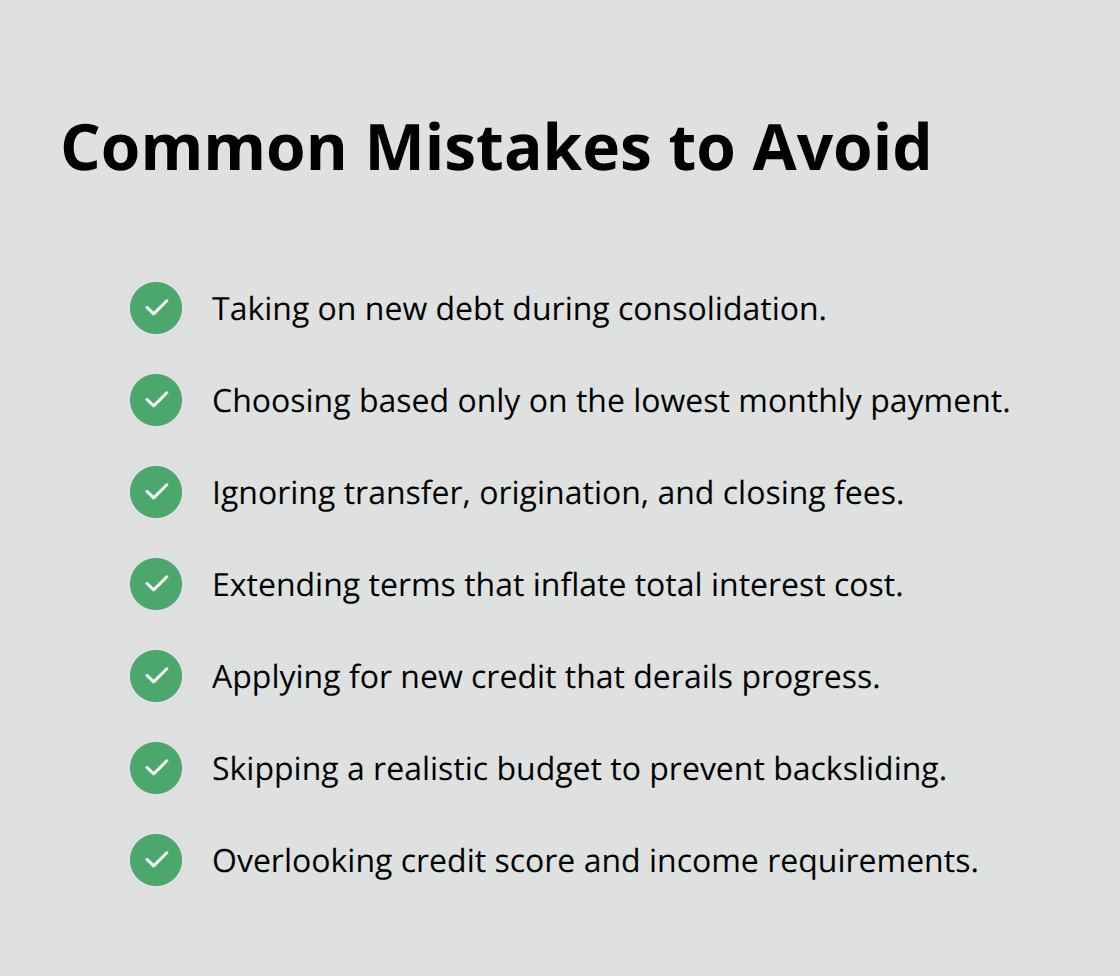 Common Mistakes to Avoid

Taking on new debt during consolidation.

Choosing based only on the lowest monthly payment.

Ignoring transfer, origination, and closing fees.

Extending terms that inflate total interest cost.

Applying for new credit that derails progress.

Skipping a realistic budget to prevent backsliding.

Overlooking credit score and income requirements.